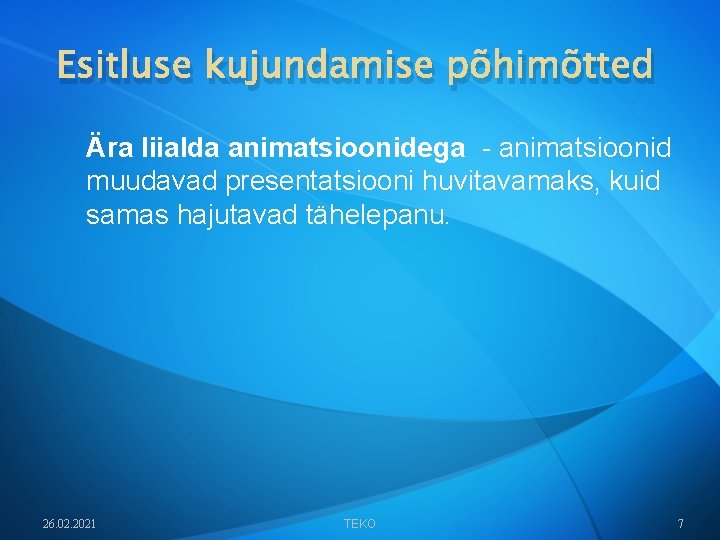 Esitluse kujundamise põhimõtted

Ära liialda animatsioonidega - animatsioonid muudavad presentatsiooni huvitavamaks, kuid samas hajutavad tähelepanu.

26.02.2021 TEKO 7